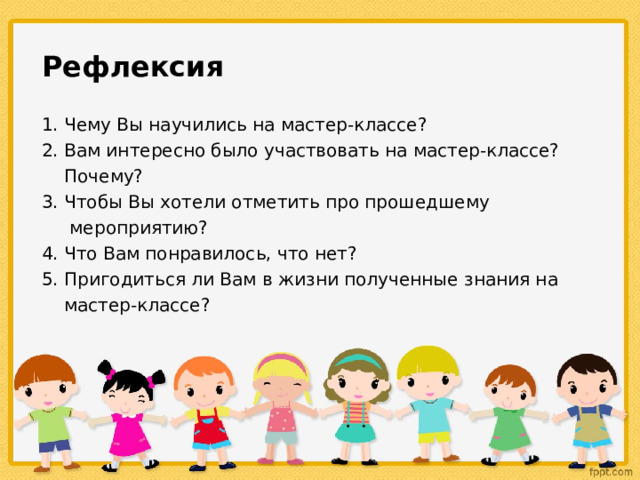 Рефлексия

1. Чему Вы научились на мастер-классе?
2. Вам интересно было участвовать на мастер-классе? Почему?
3. Чтобы Вы хотели отметить про прошедшему мероприятию?
4. Что Вам понравилось, что нет?
5. Пригодиться ли Вам в жизни полученные знания на мастер-классе?

fppt.com